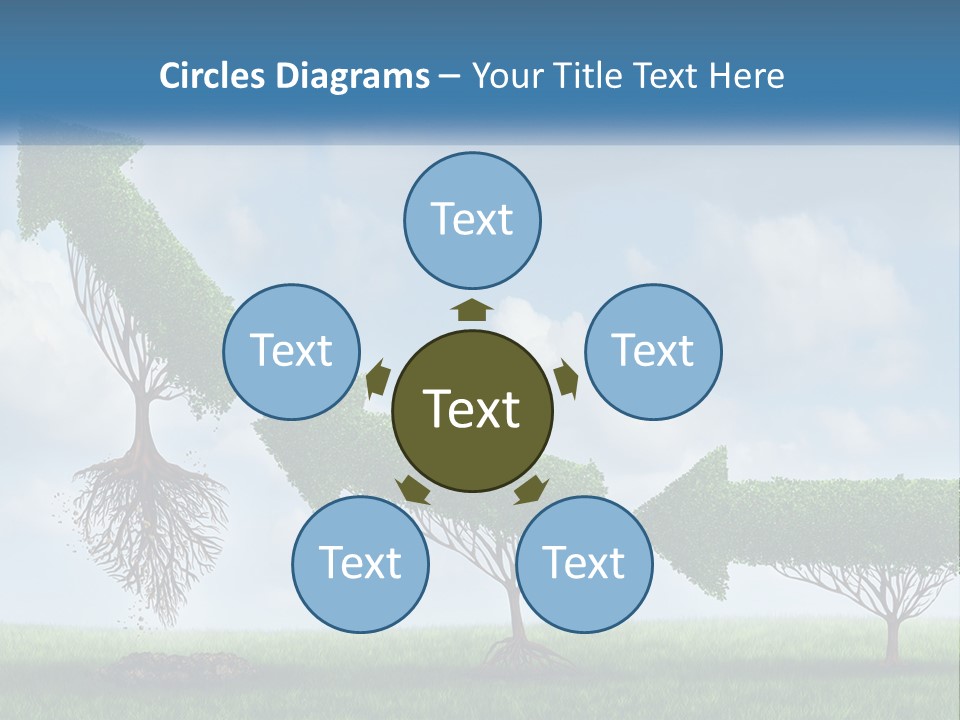 Circles Diagrams – Your Title Text Here

Text

Text

Text

Text

Text

Text